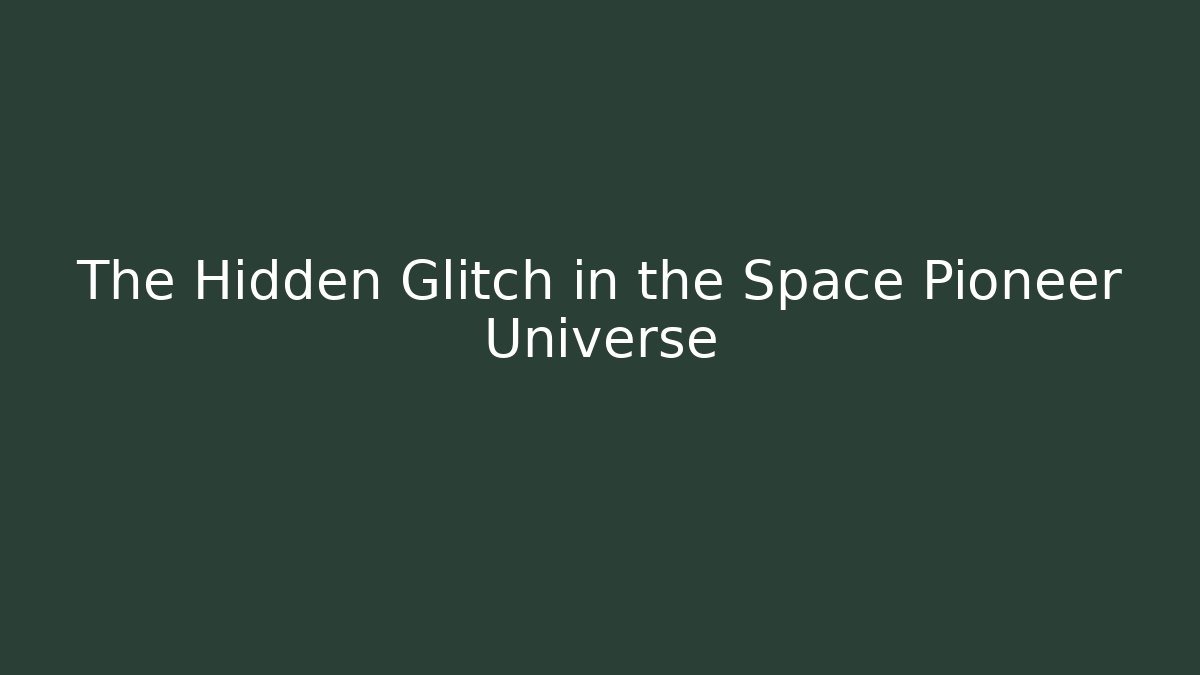 The Hidden Glitch in the Space Pioneer Universe